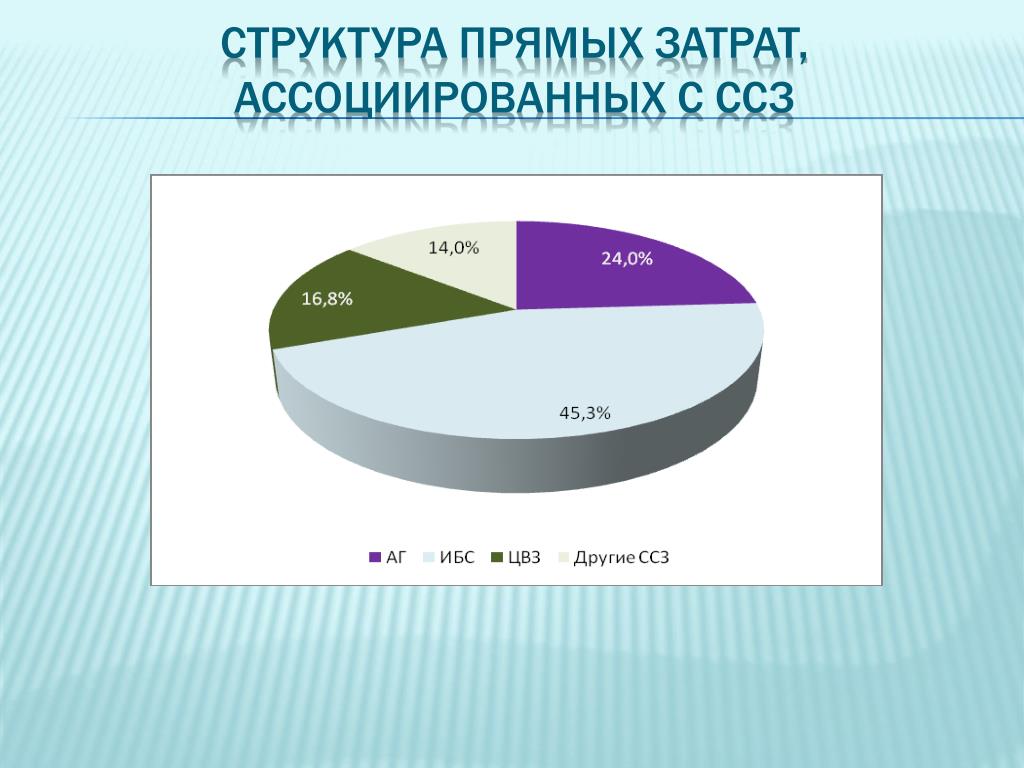 СТРУКТУРА ПРЯМЫХ ЗАТРАТ, АССОЦИИРОВАННЫХ С ССЗ

14,0%
24,0%
16,8%
45,3%

АГ ИБС ЦВЗ Другие ССЗ